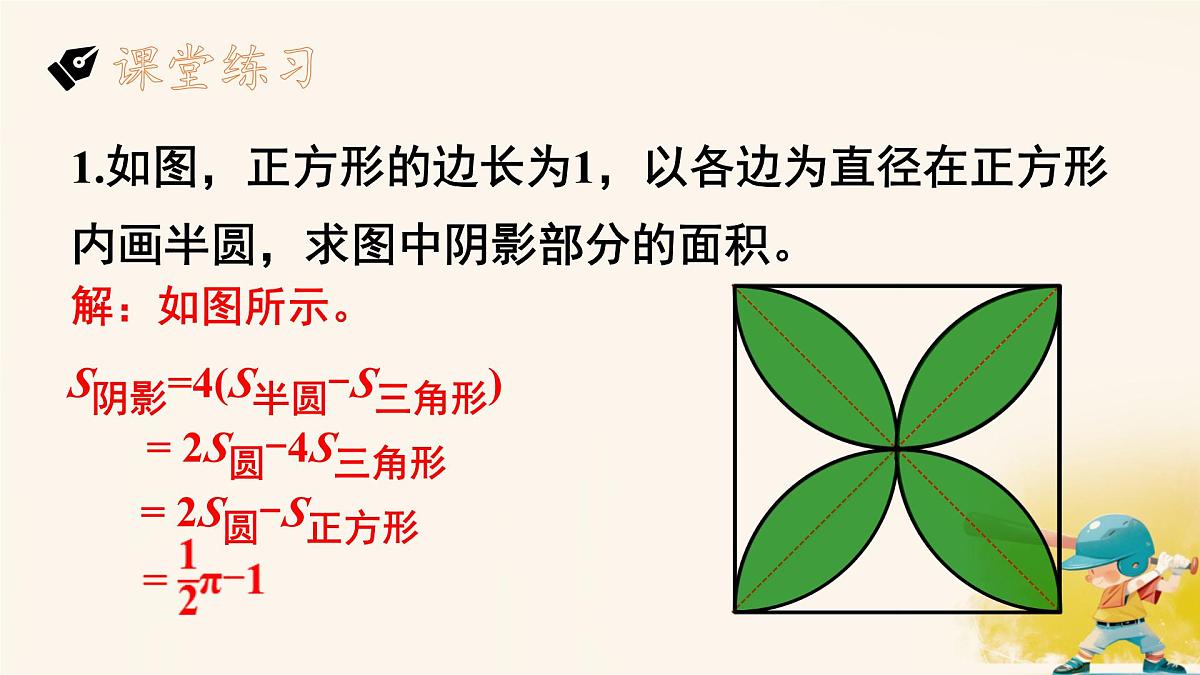 课堂练习

1.如图，正方形的边长为1，以各边为直径在正方形内画半圆，求图中阴影部分的面积。

解：如图所示。

$S_{阴影}=4(S_{半圆}-S_{三角形})$

$=2S_{圆}-4S_{三角形}$

$=2S_{圆}-S_{正方形}$

$=\frac{1}{2}\pi-1$